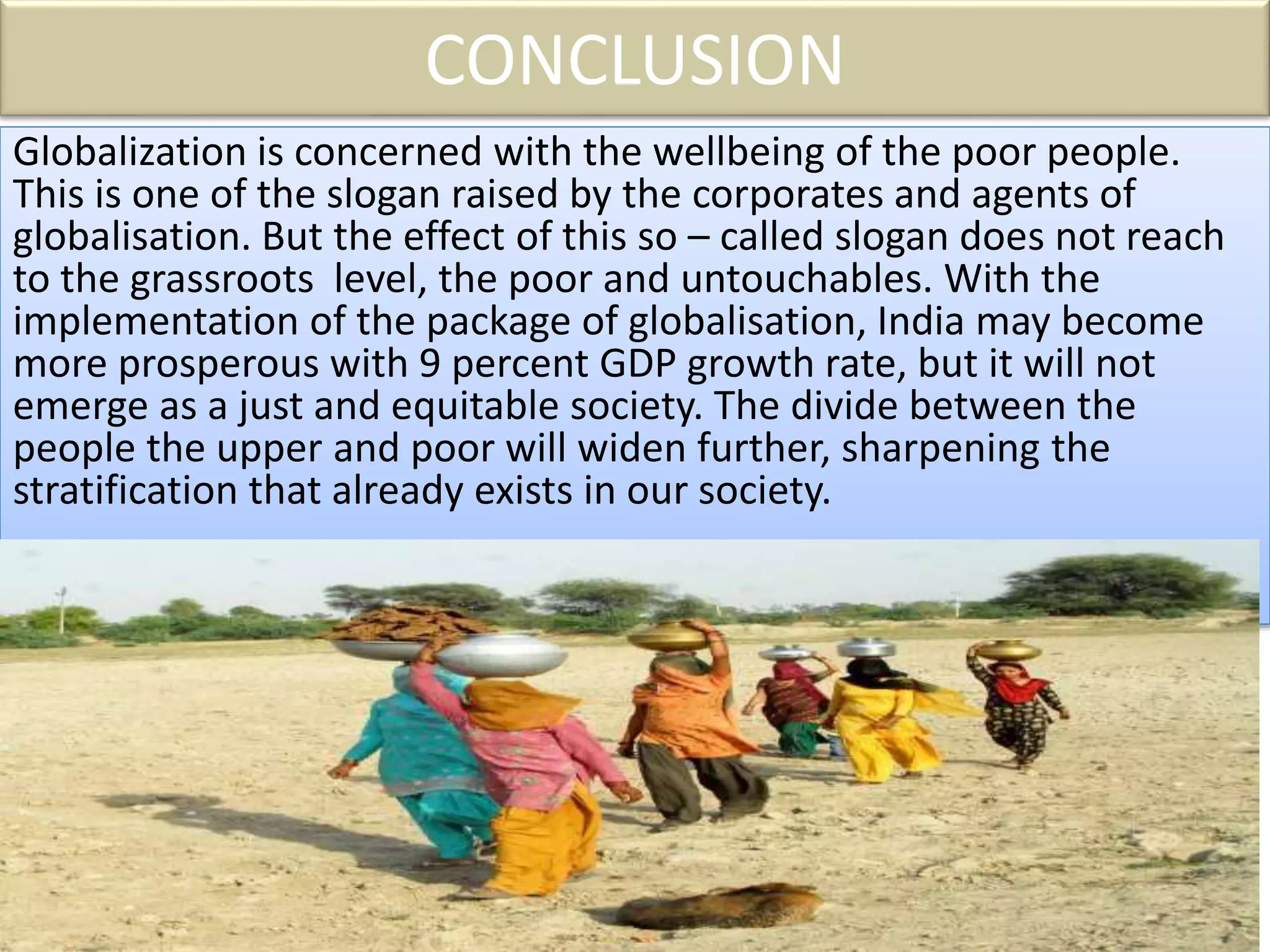 CONCLUSION

Globalization is concerned with the wellbeing of the poor people. This is one of the slogan raised by the corporates and agents of globalisation. But the effect of this so – called slogan does not reach to the grassroots level, the poor and untouchables. With the implementation of the package of globalisation, India may become more prosperous with 9 percent GDP growth rate, but it will not emerge as a just and equitable society. The divide between the people the upper and poor will widen further, sharpening the stratification that already exists in our society.